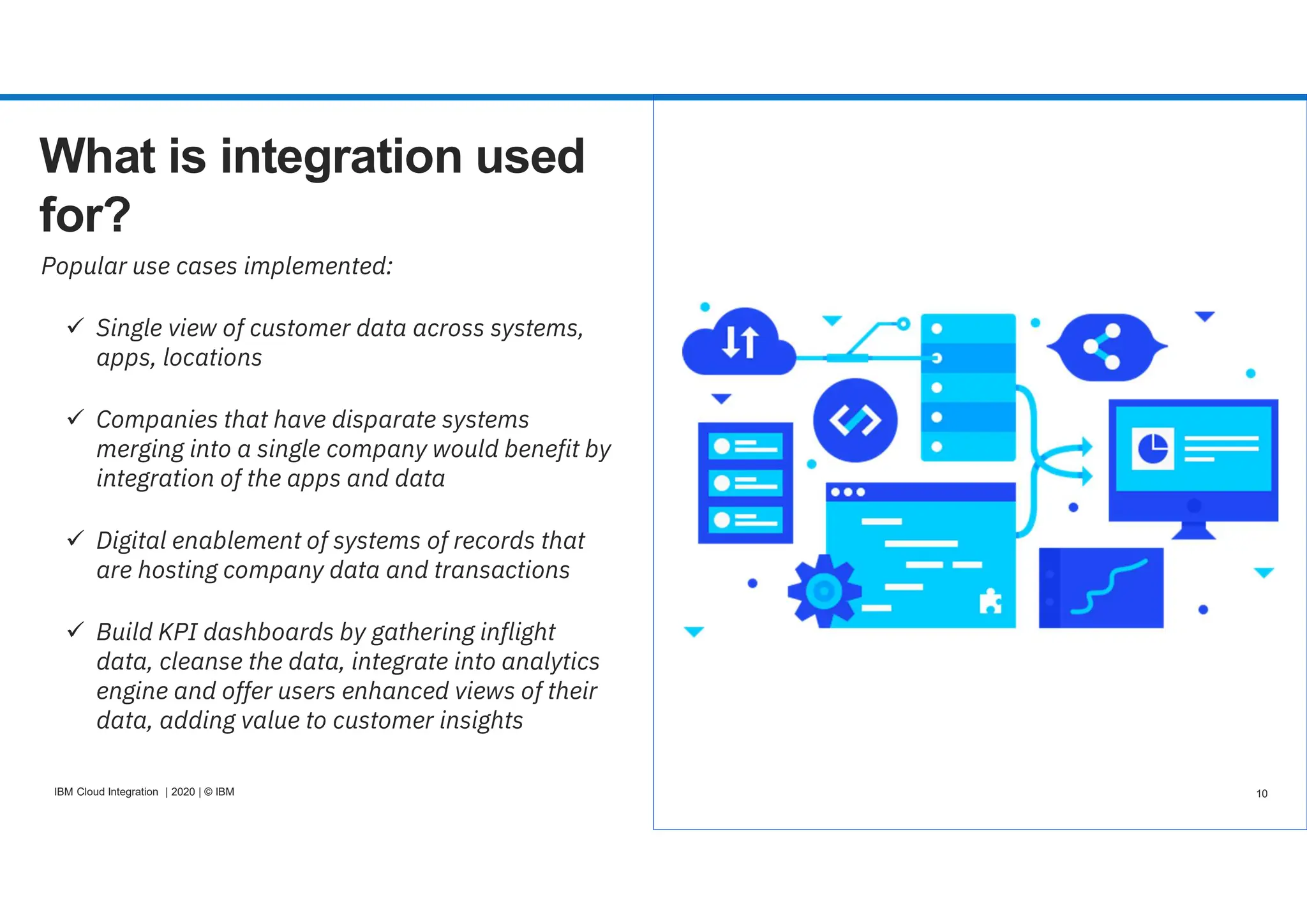 What is integration used for?

Popular use cases implemented:

✓ Single view of customer data across systems, apps, locations

✓ Companies that have disparate systems merging into a single company would benefit by integration of the apps and data

✓ Digital enablement of systems of records that are hosting company data and transactions

✓ Build KPI dashboards by gathering inflight data, cleanse the data, integrate into analytics engine and offer users enhanced views of their data, adding value to customer insights

IBM Cloud Integration | 2020 | © IBM

10